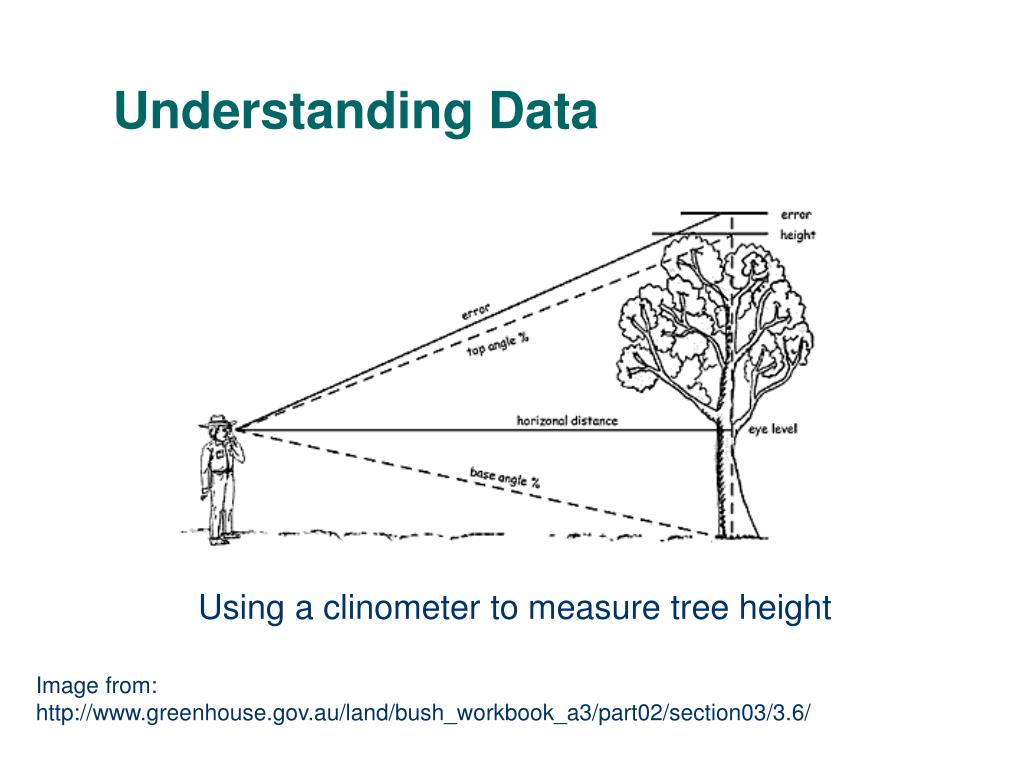 Understanding Data

error
height
error
top angle %
horizonal distance
eye level
base angle %

Using a clinometer to measure tree height

Image from:
http://www.greenhouse.gov.au/land/bush_workbook_a3/part02/section03/3.6/